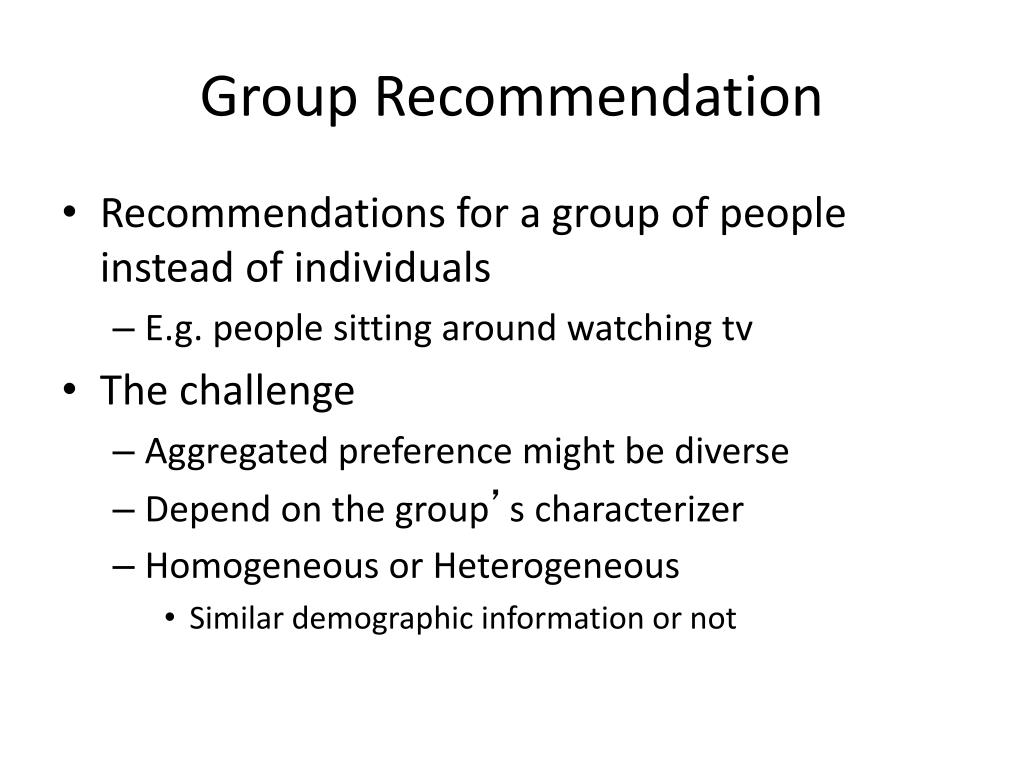 Group Recommendation

• Recommendations for a group of people instead of individuals
– E.g. people sitting around watching tv
• The challenge
– Aggregated preference might be diverse
– Depend on the group’s characterizer
– Homogeneous or Heterogeneous
• Similar demographic information or not